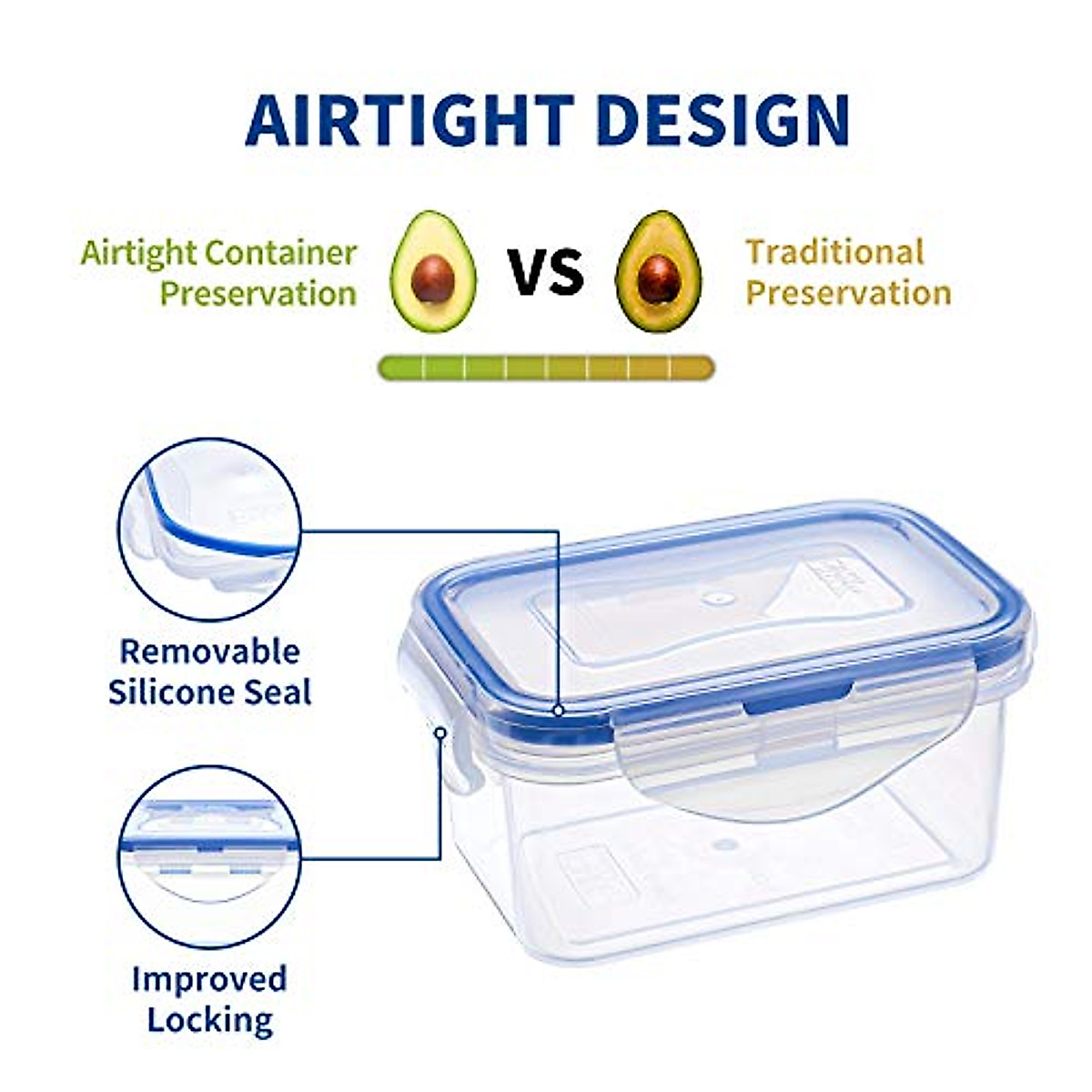 AIRTIGHT DESIGN

Airtight Container Preservation

VS

Traditional Preservation

Removable Silicone Seal

Improved Locking